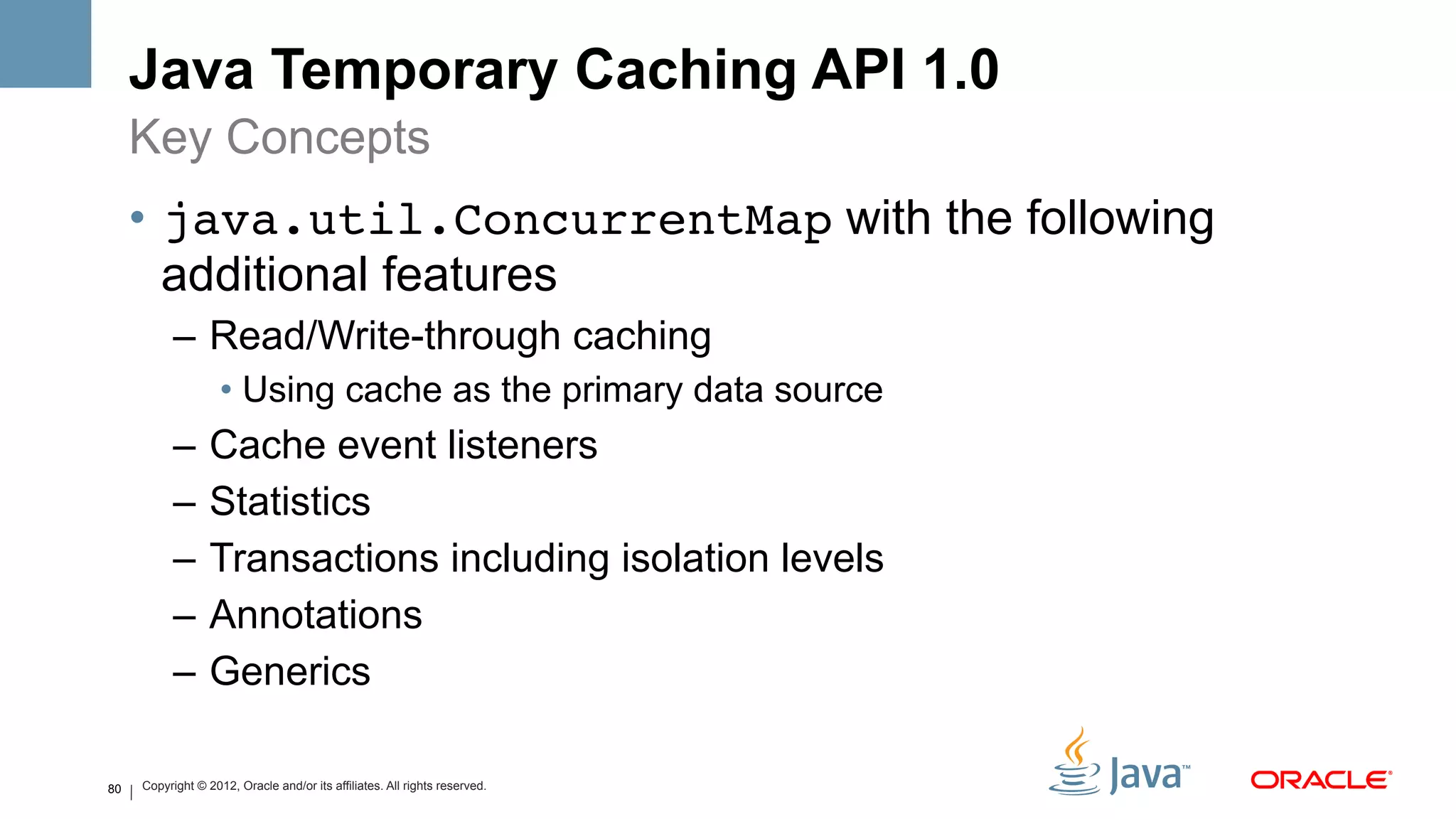 Java Temporary Caching API 1.0

Key Concepts

• java.util.ConcurrentMap with the following additional features

– Read/Write-through caching

• Using cache as the primary data source

– Cache event listeners

– Statistics

– Transactions including isolation levels

– Annotations

– Generics

80 | Copyright © 2012, Oracle and/or its affiliates. All rights reserved.

Java™

ORACLE®